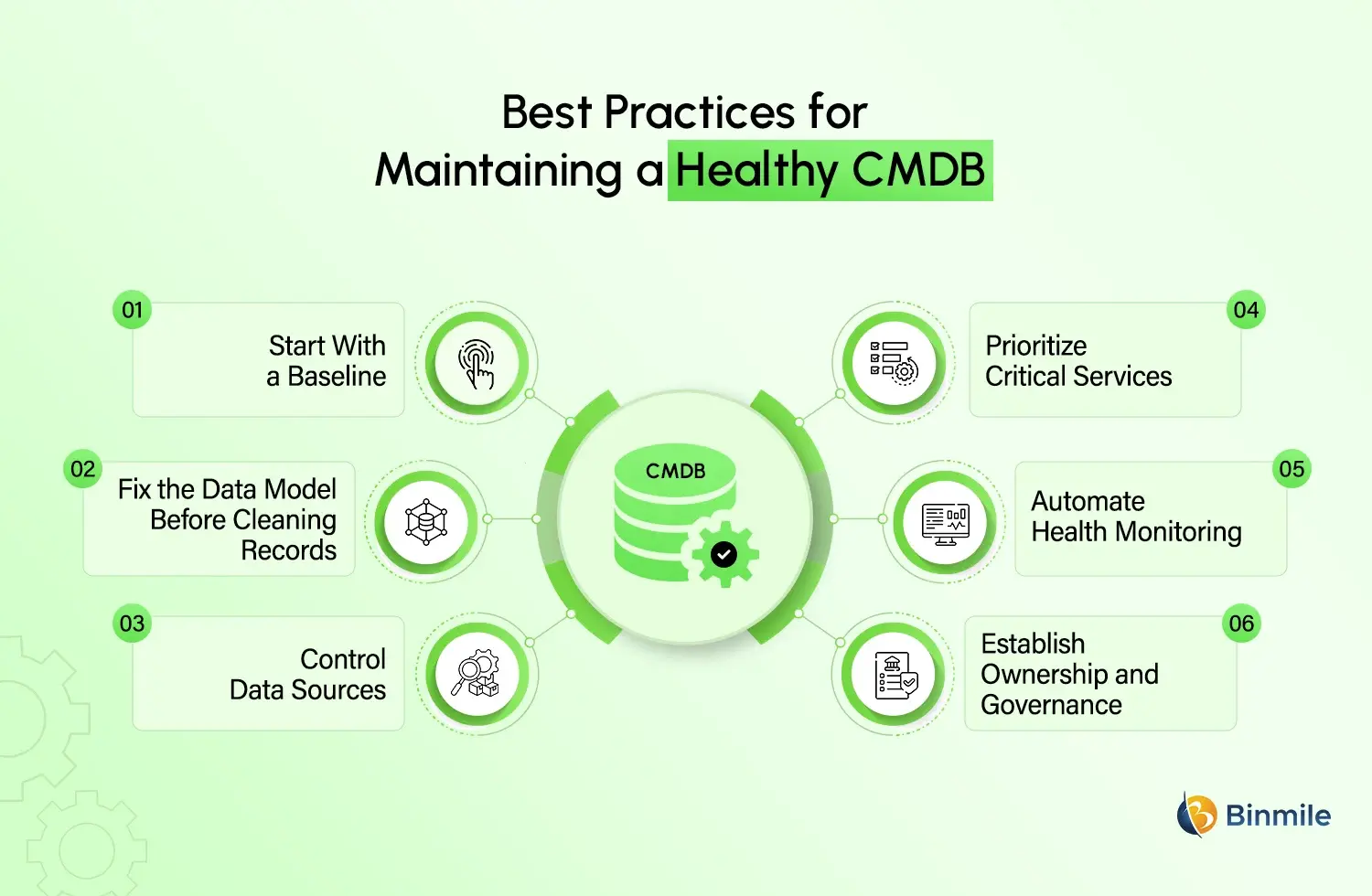 Best Practices for
Maintaining a Healthy CMDB

01
Start With
a Baseline

02
Fix the Data Model
Before Cleaning
Records

03
Control
Data Sources

CMDB

04
Prioritize
Critical Services

05
Automate
Health Monitoring

06
Establish
Ownership and
Governance

Binmile